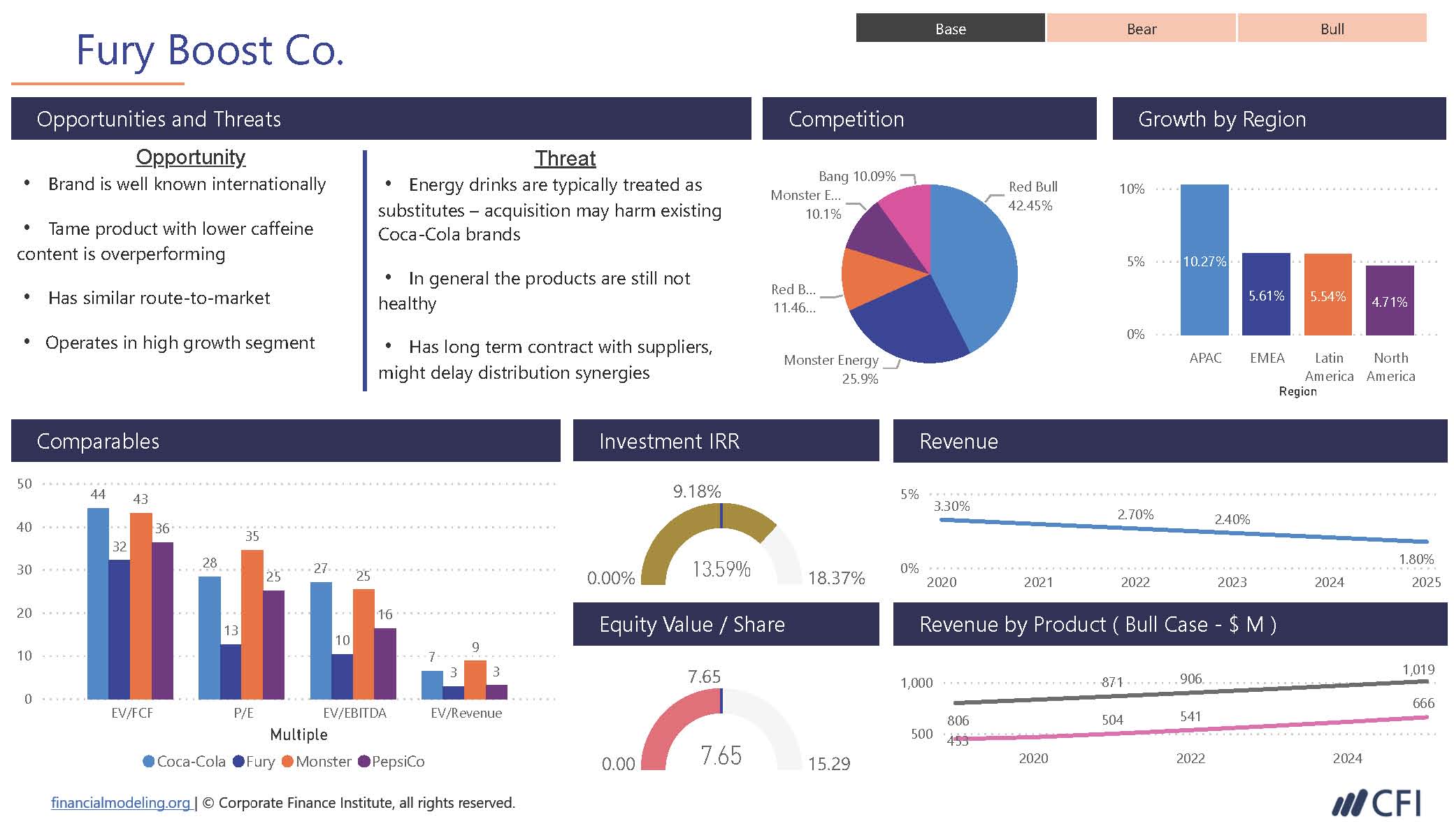 Fury Boost Co.

Base
Bear
Bull

Opportunities and Threats

Opportunity
• Brand is well known internationally
• Tame product with lower caffeine content is overperforming
• Has similar route-to-market
• Operates in high growth segment

Threat
• Energy drinks are typically treated as substitutes – acquisition may harm existing Coca-Cola brands
• In general the products are still not healthy
• Has long term contract with suppliers, might delay distribution synergies

Competition

Bang 10.09%
Monster E... 10.1%
Red B... 11.46...
Monster Energy 25.9%
Red Bull 42.45%

Growth by Region

10%
5%
0%
10.27%
5.61%
5.54%
4.71%
APAC
EMEA
Latin America
North America
Region

Comparables

50
40
30
20
10
0
44
32
43
36
28
13
35
25
27
10
25
16
7
3
9
3
EV/FCF
P/E
EV/EBITDA
EV/Revenue
Multiple
Coca-Cola Fury Monster PepsiCo

Investment IRR

9.18%
0.00%
13.59%
18.37%

Equity Value / Share

7.65
0.00
7.65
15.29

Revenue

5%
0%
3.30%
2.70%
2.40%
1.80%
2020
2021
2022
2023
2024
2025

Revenue by Product ( Bull Case - $ M )

1,000
500
806
453
871
504
906
541
1,019
666
2020
2022
2024

financialmodeling.org | © Corporate Finance Institute, all rights reserved.

CFI